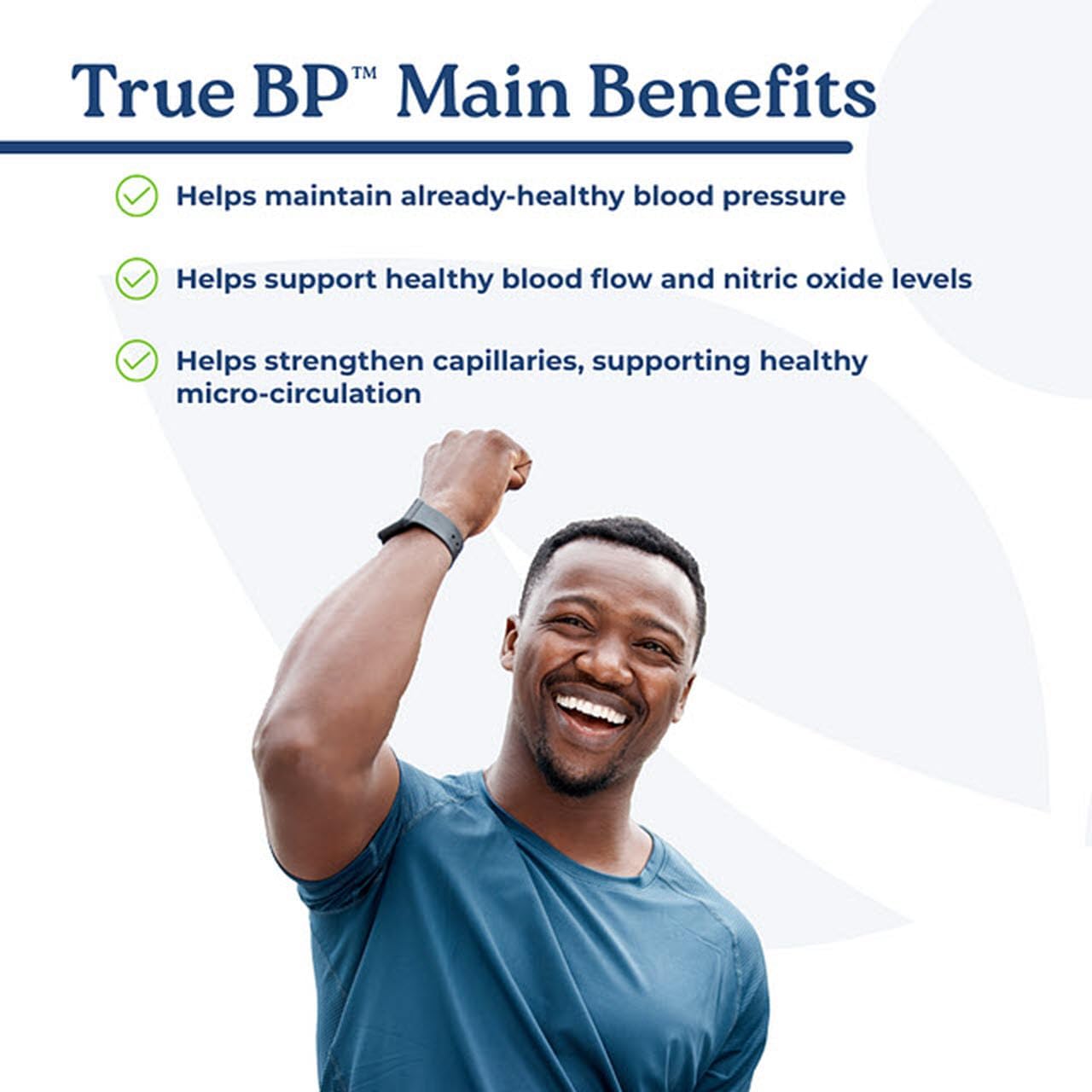 True BP™ Main Benefits

Helps maintain already-healthy blood pressure

Helps support healthy blood flow and nitric oxide levels

Helps strengthen capillaries, supporting healthy micro-circulation